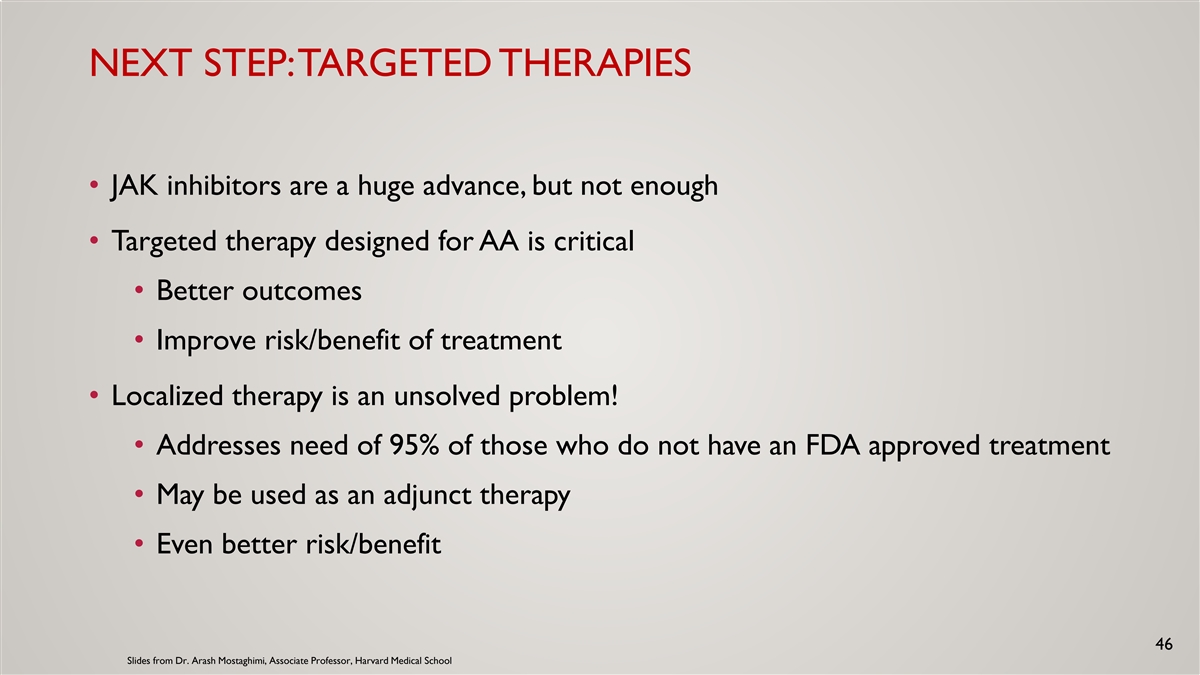 NEXT STEP: TARGETED THERAPIES

• JAK inhibitors are a huge advance, but not enough

• Targeted therapy designed for AA is critical

• Better outcomes

• Improve risk/benefit of treatment

• Localized therapy is an unsolved problem!

• Addresses need of 95% of those who do not have an FDA approved treatment

• May be used as an adjunct therapy

• Even better risk/benefit

46

Slides from Dr. Arash Mostaghimi, Associate Professor, Harvard Medical School